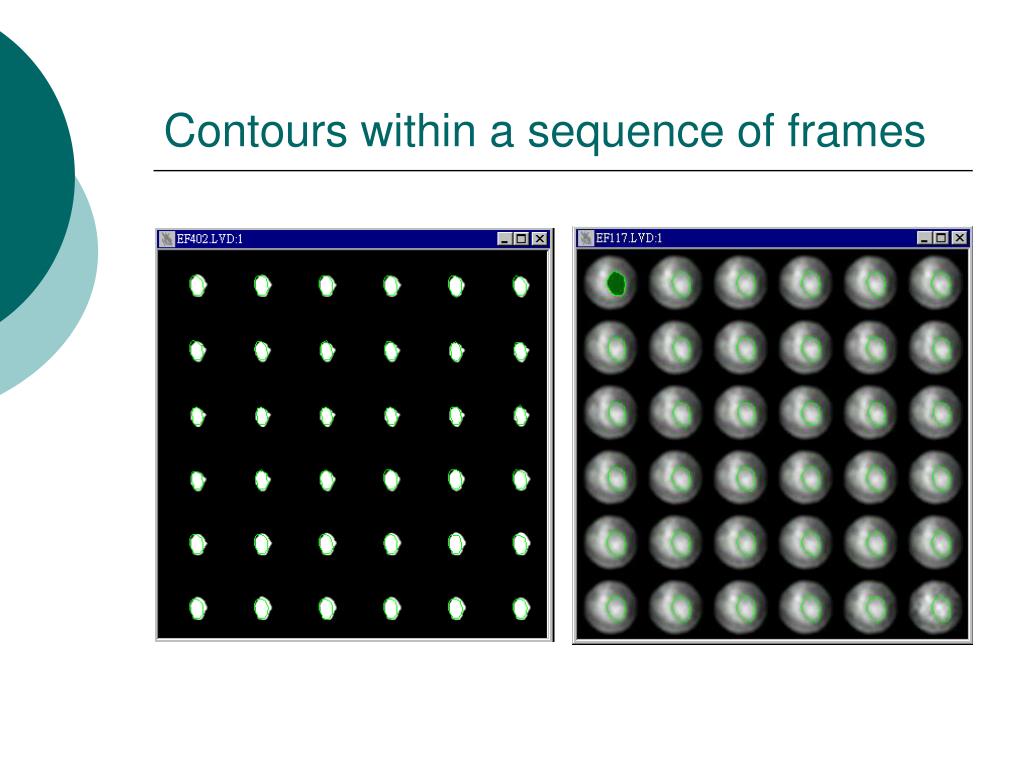 Contours within a sequence of frames

EF402.LVD:1

EF117.LVD:1